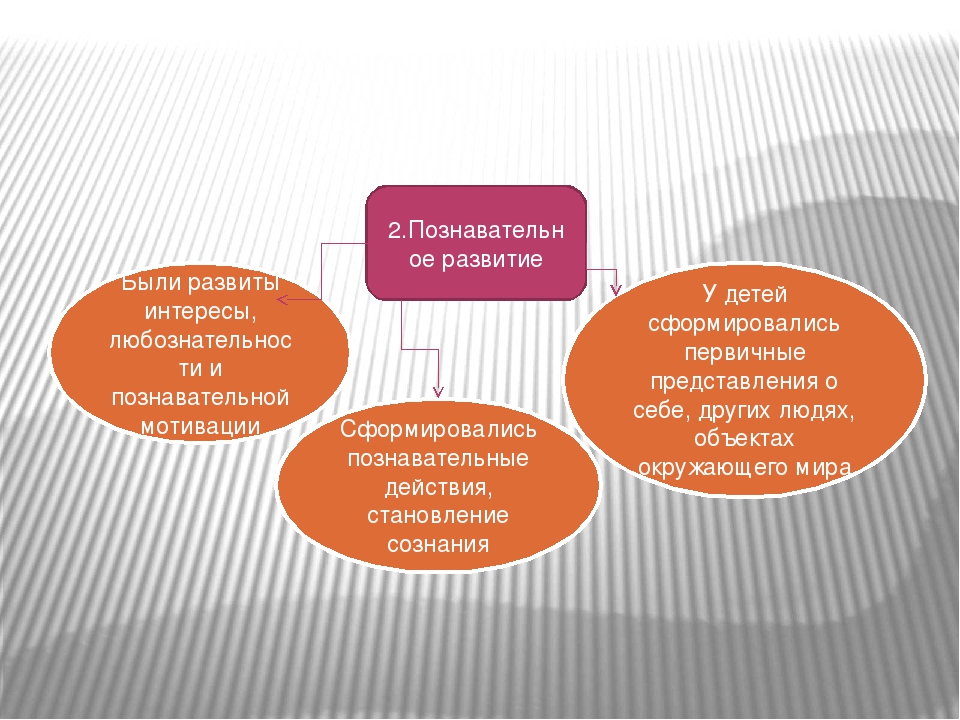 2.Познавательное развитие

Были развиты интересы, любознательности и познавательной мотивации

Сформировались познавательные действия, становление сознания

У детей сформировались первичные представления о себе, других людях, объектах окружающего мира